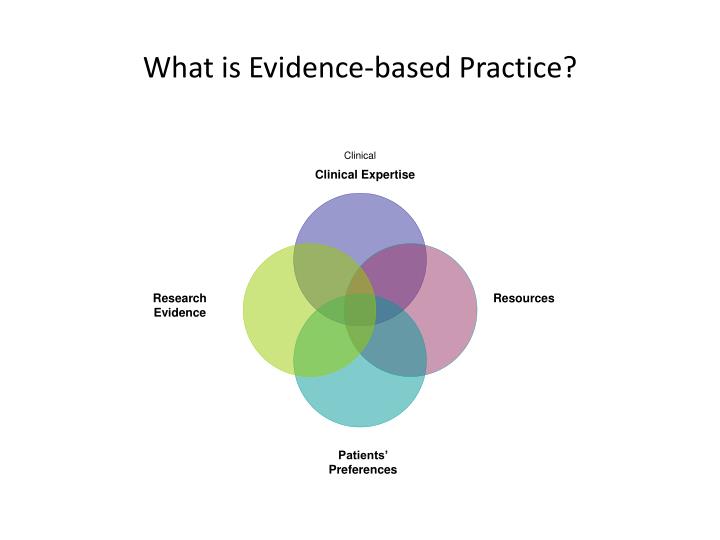 What is Evidence-based Practice?

Clinical

Clinical Expertise

Research Evidence

Resources

Patients' Preferences